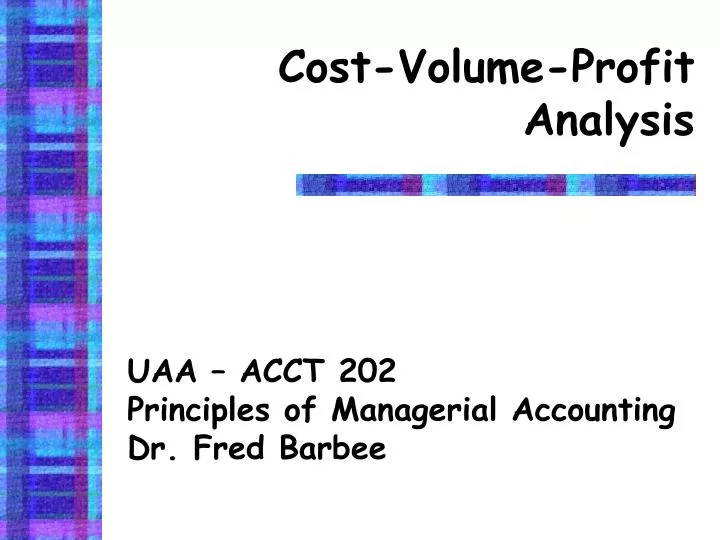 Cost-Volume-Profit Analysis

UAA – ACCT 202
Principles of Managerial Accounting
Dr. Fred Barbee